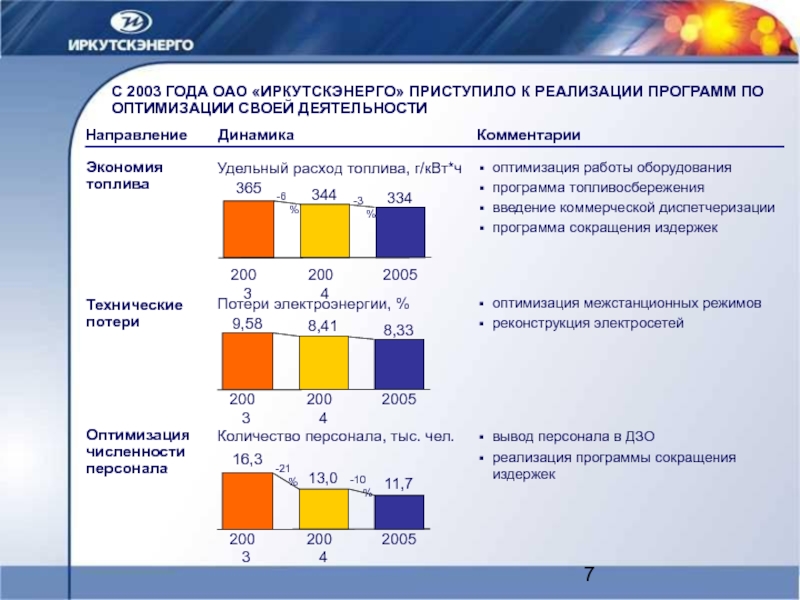 ИРКУТСКЭНЕРГО

С 2003 ГОДА ОАО «ИРКУТСКЭНЕРГО» ПРИСТУПИЛО К РЕАЛИЗАЦИИ ПРОГРАММ ПО ОПТИМИЗАЦИИ СВОЕЙ ДЕЯТЕЛЬНОСТИ

Направление

Динамика

Комментарии

Экономия топлива

Удельный расход топлива, г/кВт*ч

365

-6 %

344

-3 %

334

2003

2004

2005

▪ оптимизация работы оборудования
▪ программа топливосбережения
▪ введение коммерческой диспетчеризации
▪ программа сокращения издержек

Технические потери

Потери электроэнергии, %

9,58

8,41

8,33

2003

2004

2005

▪ оптимизация межстанционных режимов
▪ реконструкция электросетей

Оптимизация численности персонала

Количество персонала, тыс. чел.

16,3

-21 %

13,0

-10 %

11,7

2003

2004

2005

▪ вывод персонала в ДЗО
▪ реализация программы сокращения издержек

7